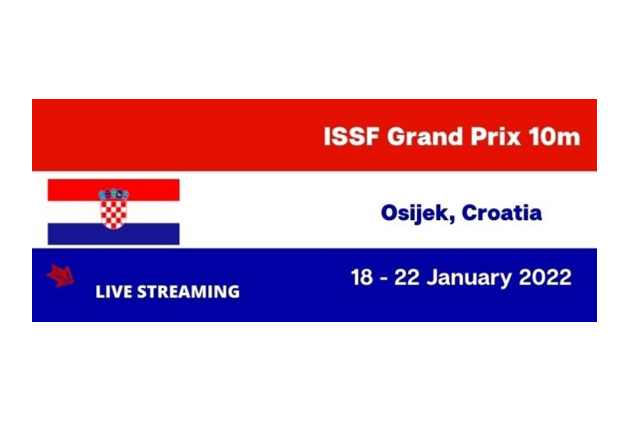 ISSF Grand Prix 10m

Osijek, Croatia

LIVE STREAMING

18 - 22 January 2022